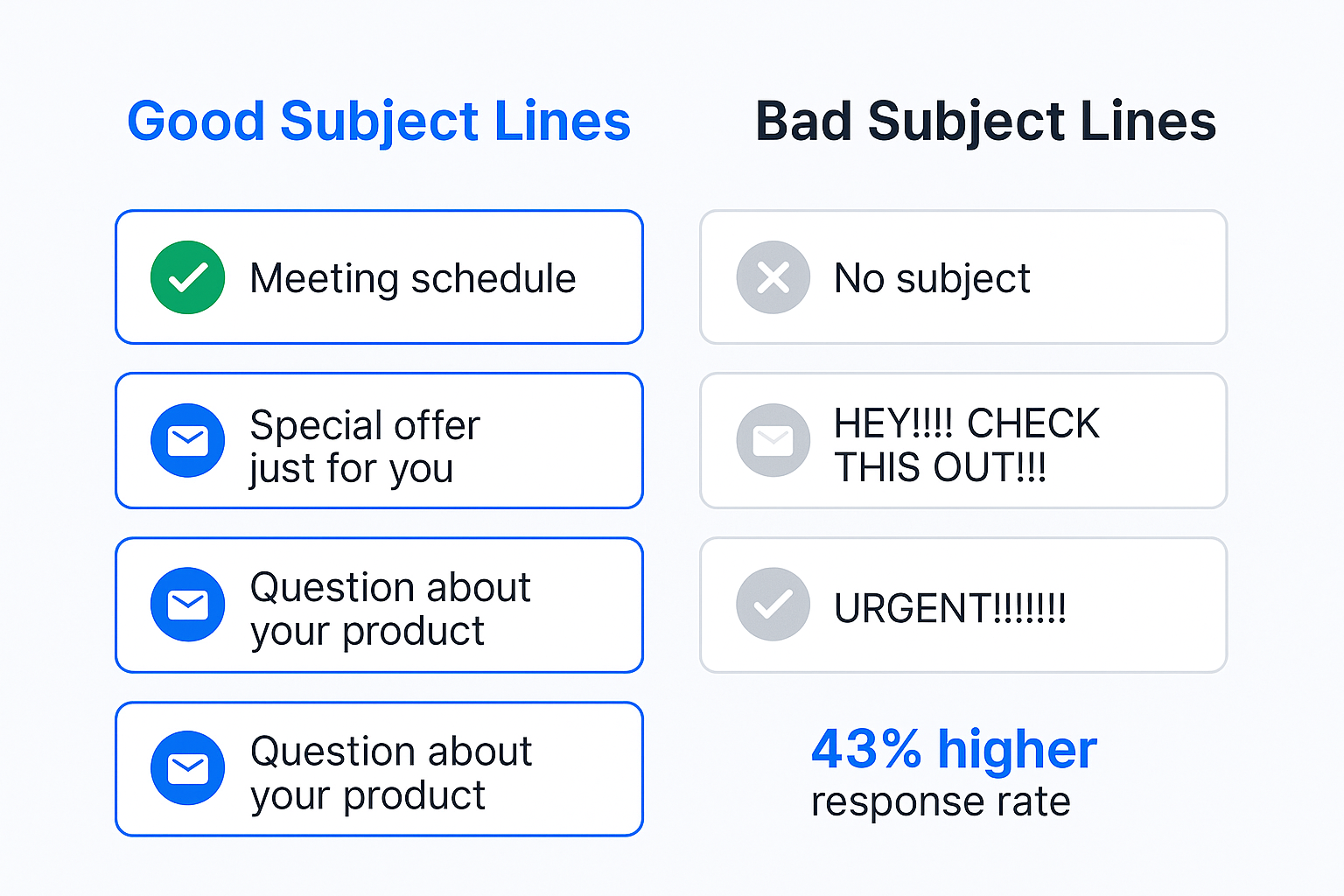 Good Subject Lines

Meeting schedule

Special offer just for you

Question about your product

Question about your product

Bad Subject Lines

No subject

HEY!!!! CHECK THIS OUT!!!

URGENT!!!!!!!

43% higher
response rate